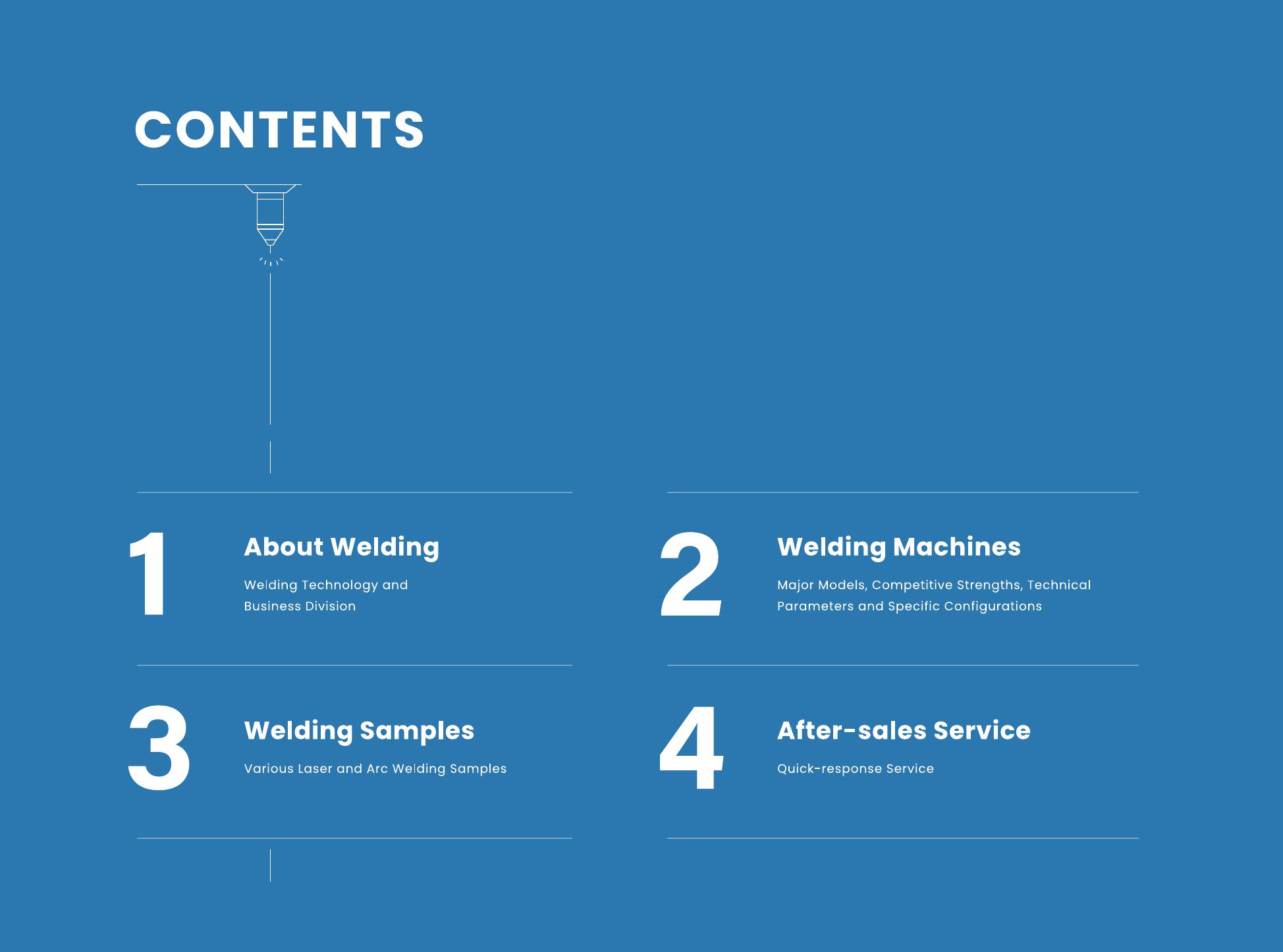 CONTENTS

1

About Welding

Welding Technology and Business Division

2

Welding Machines

Major Models, Competitive Strengths, Technical Parameters and Specific Configurations

3

Welding Samples

Various Laser and Arc Welding Samples

4

After-sales Service

Quick-response Service